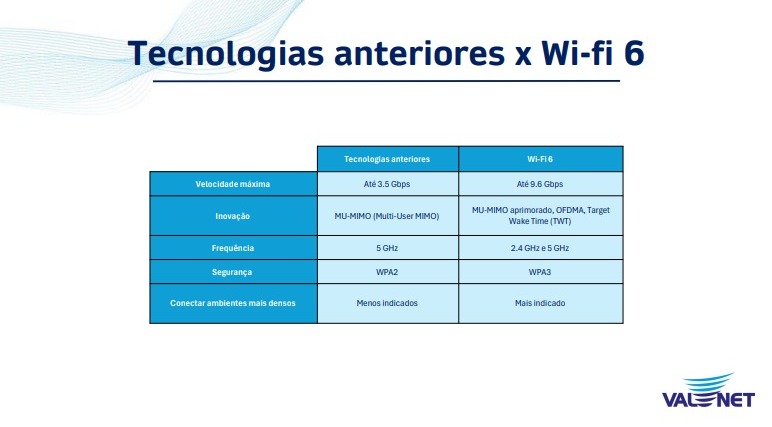 Tecnologias anteriores x Wi-fi 6

| | Tecnologias anteriores | Wi-Fi 6 |
|---|---|---|
| Velocidade máxima | Até 3.5 Gbps | Até 9.6 Gbps |
| Inovação | MU-MIMO (Multi-User MIMO) | MU-MIMO aprimorado, OFDMA, Target Wake Time (TWT) |
| Frequência | 5 GHz | 2.4 GHz e 5 GHz |
| Segurança | WPA2 | WPA3 |
| Conectar ambientes mais densos | Menos indicados | Mais indicado |

VALENET